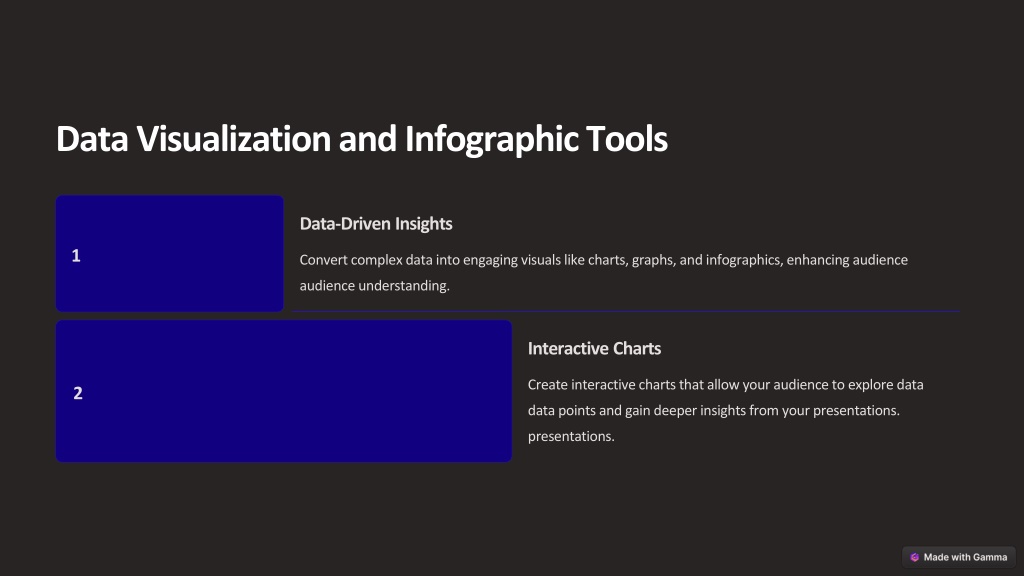 Data Visualization and Infographic Tools

1

Data-Driven Insights

Convert complex data into engaging visuals like charts, graphs, and infographics, enhancing audience audience understanding.

2

Interactive Charts

Create interactive charts that allow your audience to explore data data points and gain deeper insights from your presentations. presentations.

Made with Gamma